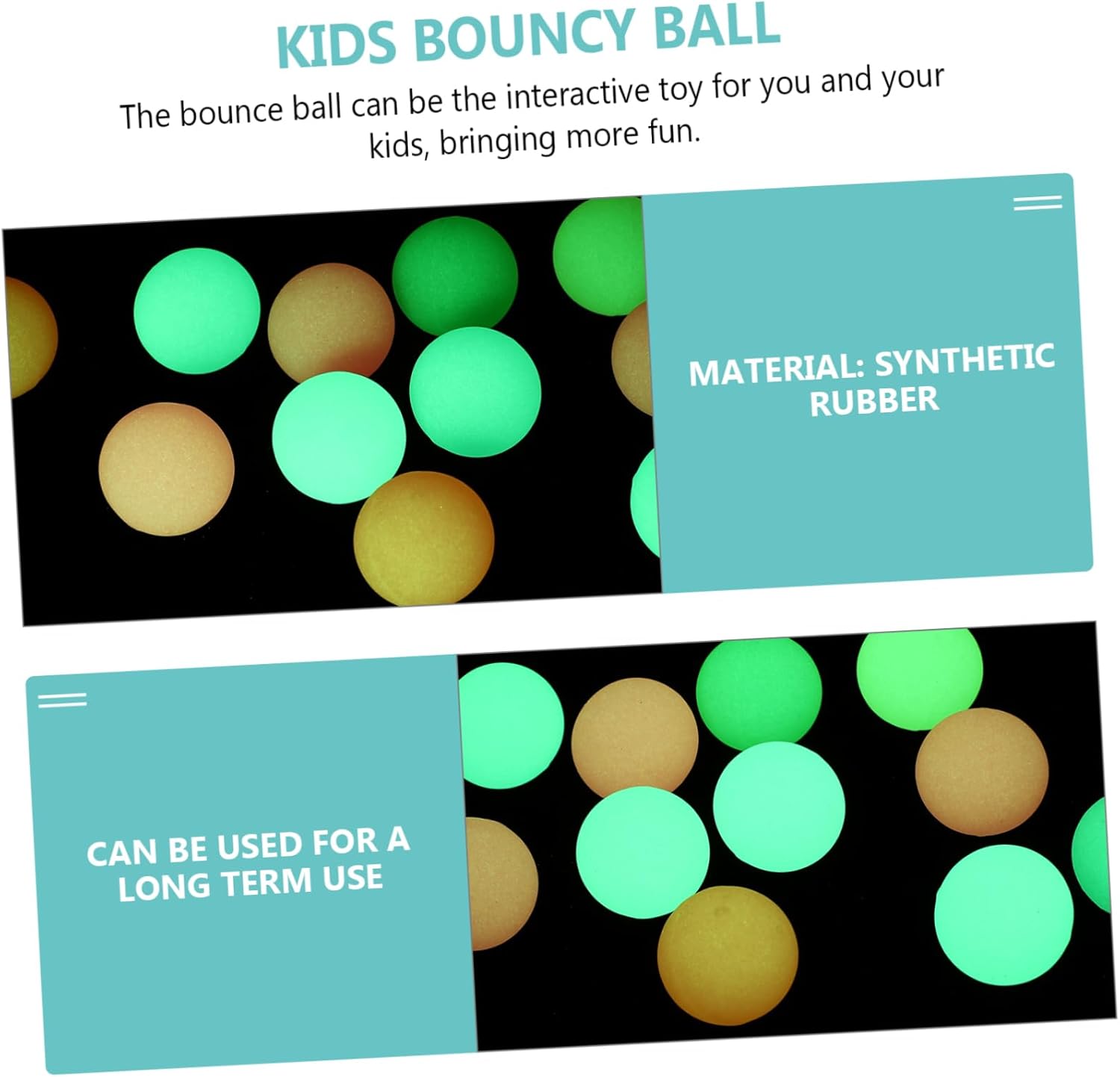 KIDS BOUNCY BALL

The bounce ball can be the interactive toy for you and your kids, bringing more fun.

MATERIAL: SYNTHETIC RUBBER

CAN BE USED FOR A LONG TERM USE